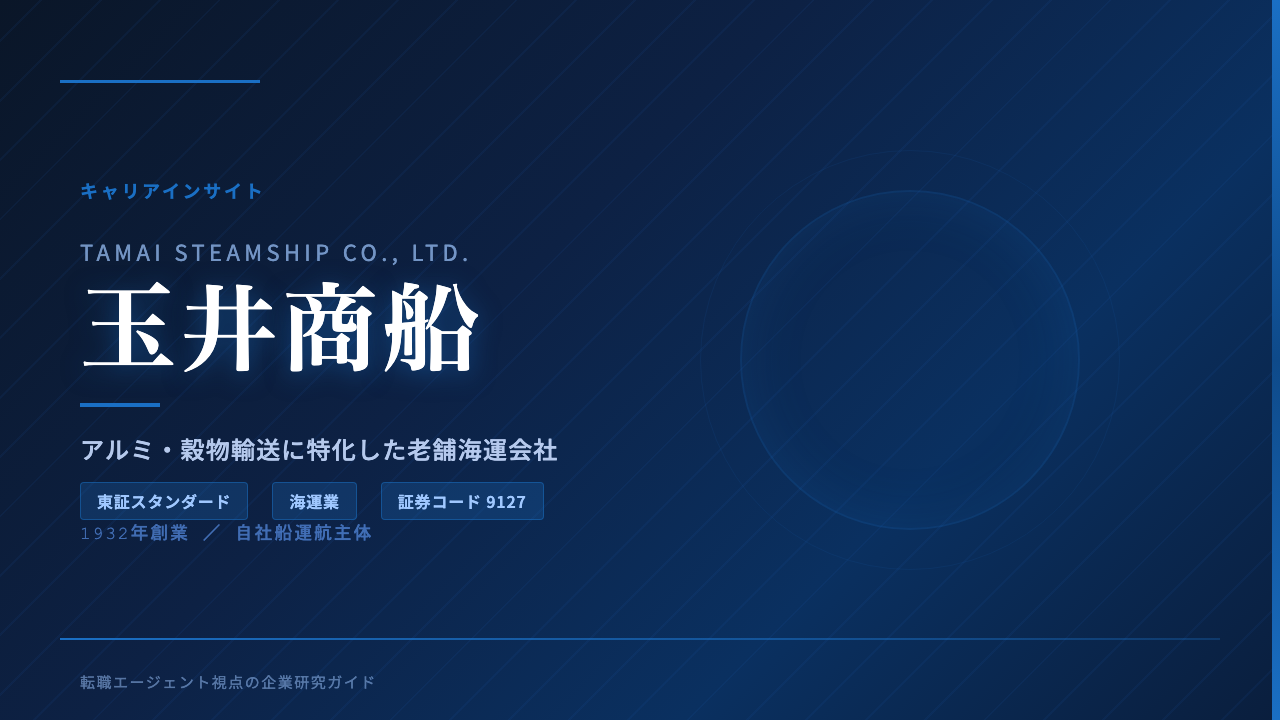 キャリアインサイト

TAMAI STEAMSHIP CO., LTD.

玉井商船

アルミ・穀物輸送に特化した老舗海運会社

東証スタンダード 海運業 証券コード9127

1932年創業 ／ 自社船運航主体

転職エージェント視点の企業研究ガイド